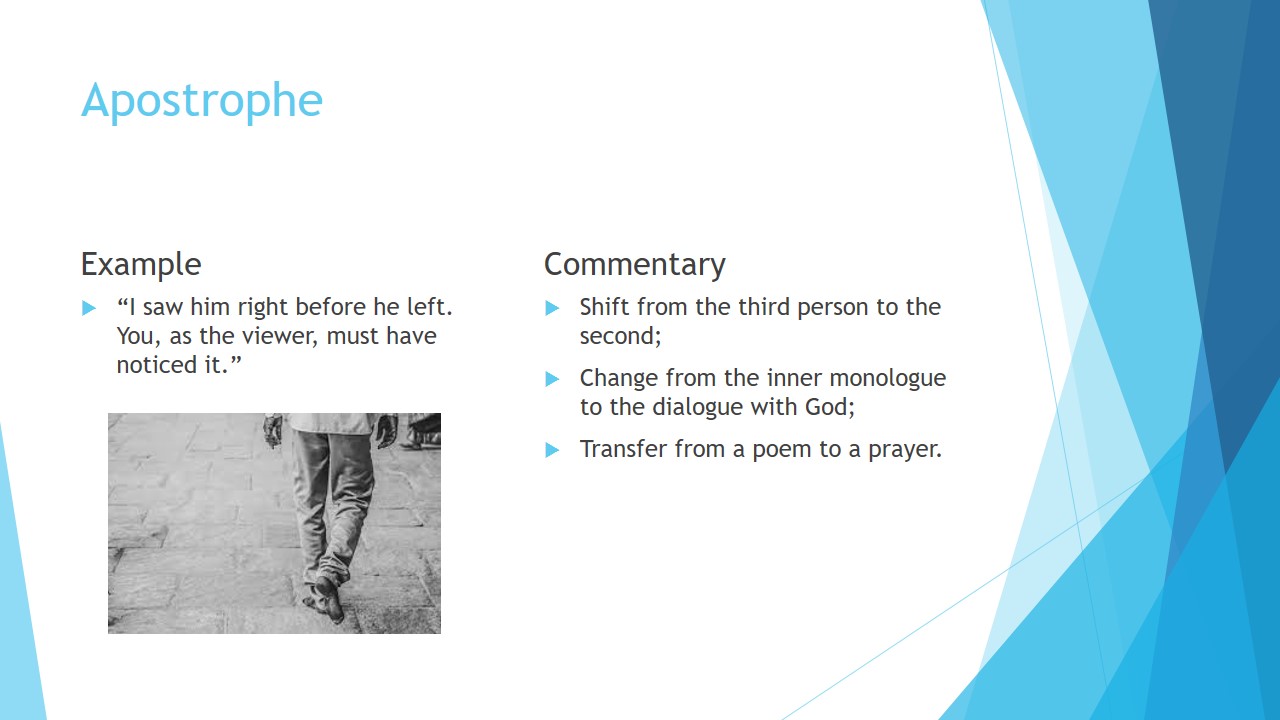 Apostrophe

Example

“I saw him right before he left. You, as the viewer, must have noticed it.”

Commentary

Shift from the third person to the second;

Change from the inner monologue to the dialogue with God;

Transfer from a poem to a prayer.